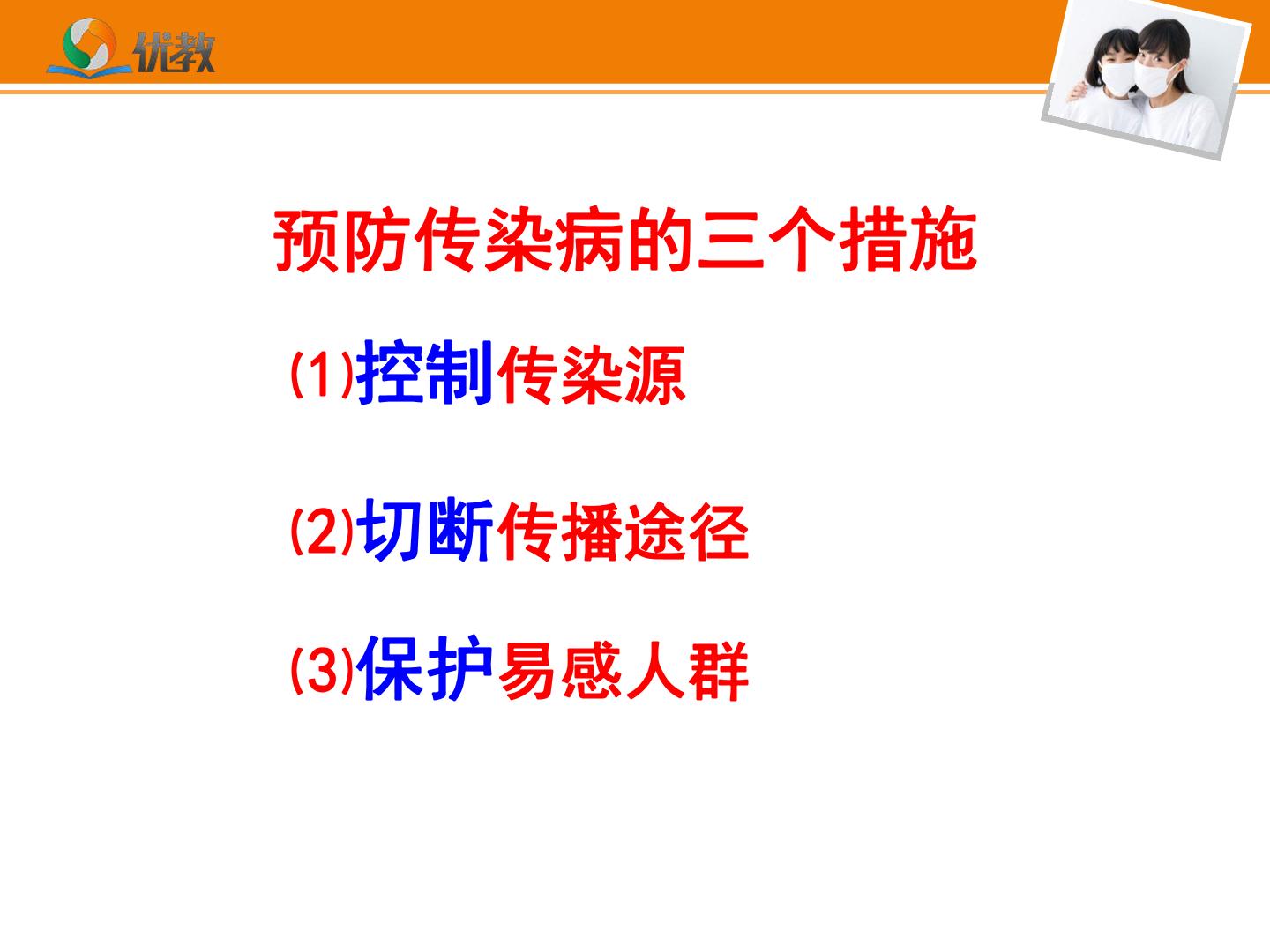 优教

预防传染病的三个措施

(1)控制传染源

(2)切断传播途径

(3)保护易感人群